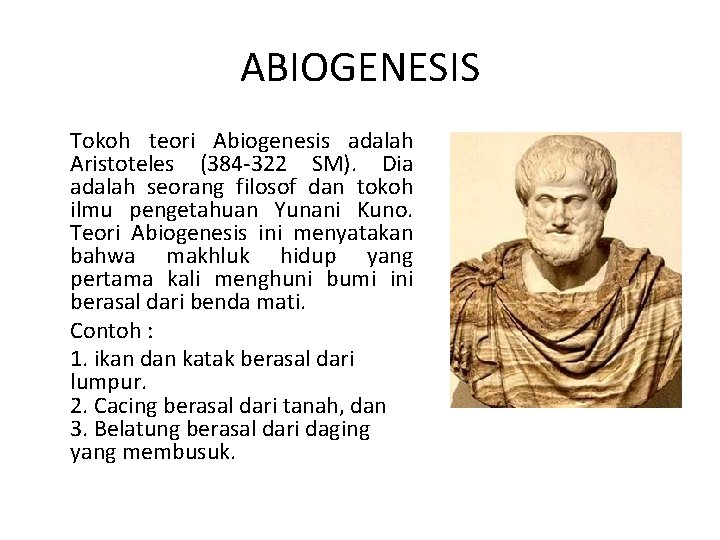 ABIOGENESIS

Tokoh teori Abiogenesis adalah Aristoteles (384-322 SM). Dia adalah seorang filosof dan tokoh ilmu pengetahuan Yunani Kuno. Teori Abiogenesis ini menyatakan bahwa makhluk hidup yang pertama kali menghuni bumi ini berasal dari benda mati.

Contoh :

1. ikan dan katak berasal dari lumpur.
2. Cacing berasal dari tanah, dan
3. Belatung berasal dari daging yang membusuk.